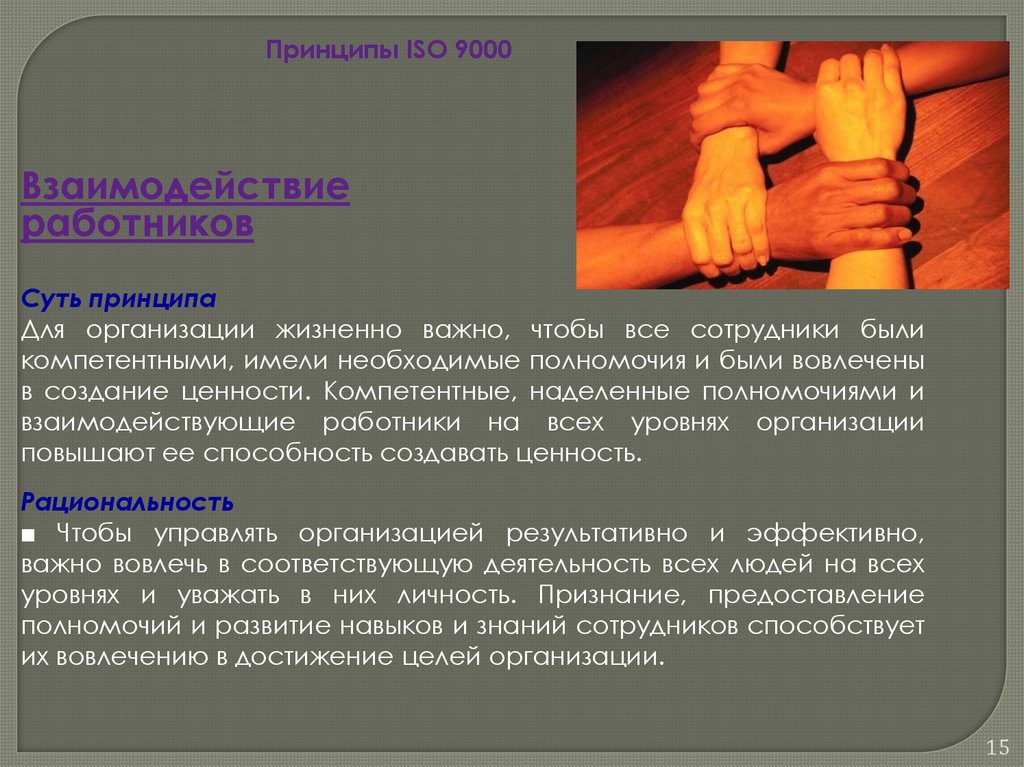 Принципы ISO 9000

Взаимодействие работников

Суть принципа
Для организации жизненно важно, чтобы все сотрудники были компетентными, имели необходимые полномочия и были вовлечены в создание ценности. Компетентные, наделенные полномочиями и взаимодействующие работники на всех уровнях организации повышают ее способность создавать ценность.

Рациональность
■ Чтобы управлять организацией результативно и эффективно, важно вовлечь в соответствующую деятельность всех людей на всех уровнях и уважать в них личность. Признание, предоставление полномочий и развитие навыков и знаний сотрудников способствует их вовлечению в достижение целей организации.

15